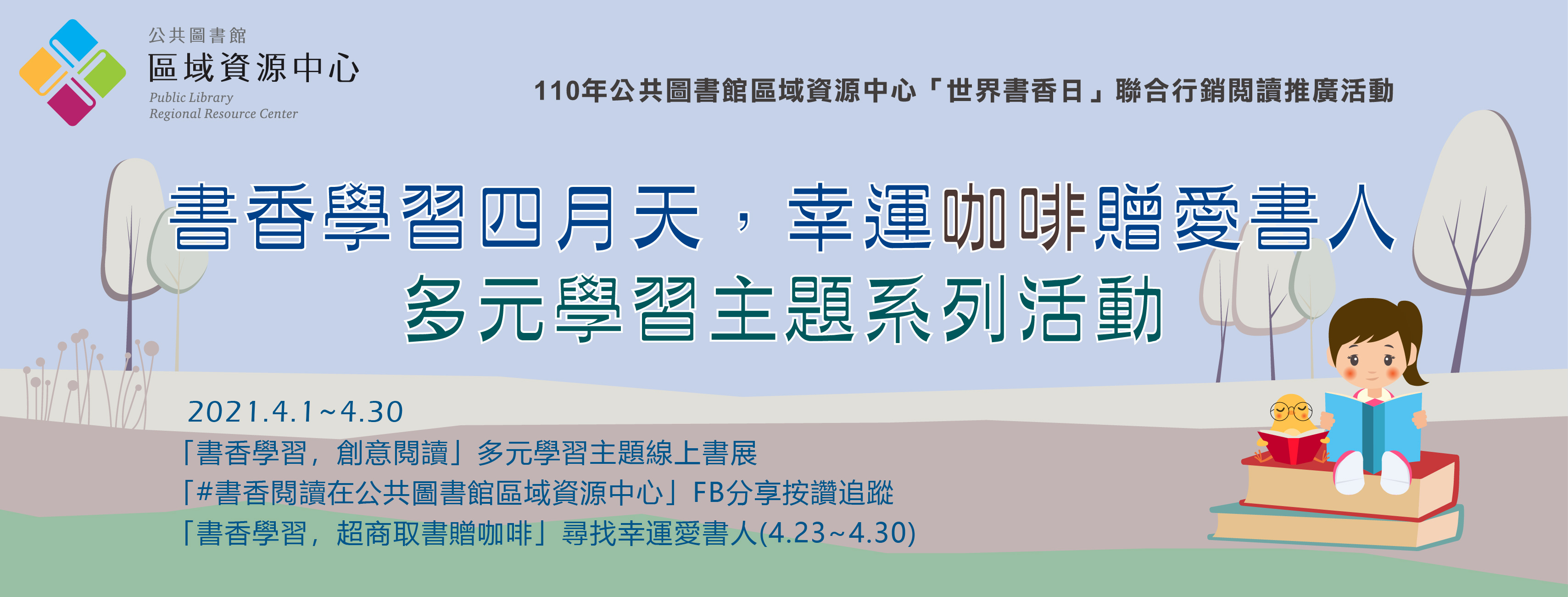 公共圖書館
區域資源中心
Public Library
Regional Resource Center

110年公共圖書館區域資源中心「世界書香日」聯合行銷閱讀推廣活動

書香學習四月天，幸運咖啡贈愛書人
多元學習主題系列活動

2021.4.1~4.30
「書香學習，創意閱讀」多元學習主題線上書展
「#書香閱讀在公共圖書館區域資源中心」FB分享按讚追蹤
「書香學習，超商取書贈咖啡」尋找幸運愛書人(4.23~4.30)